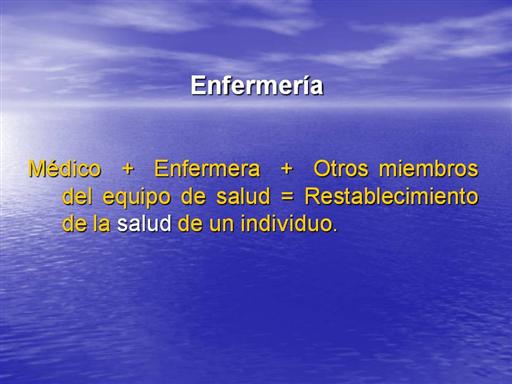 Enfermería

Médico + Enfermera + Otros miembros del equipo de salud = Restablecimiento de la salud de un individuo.